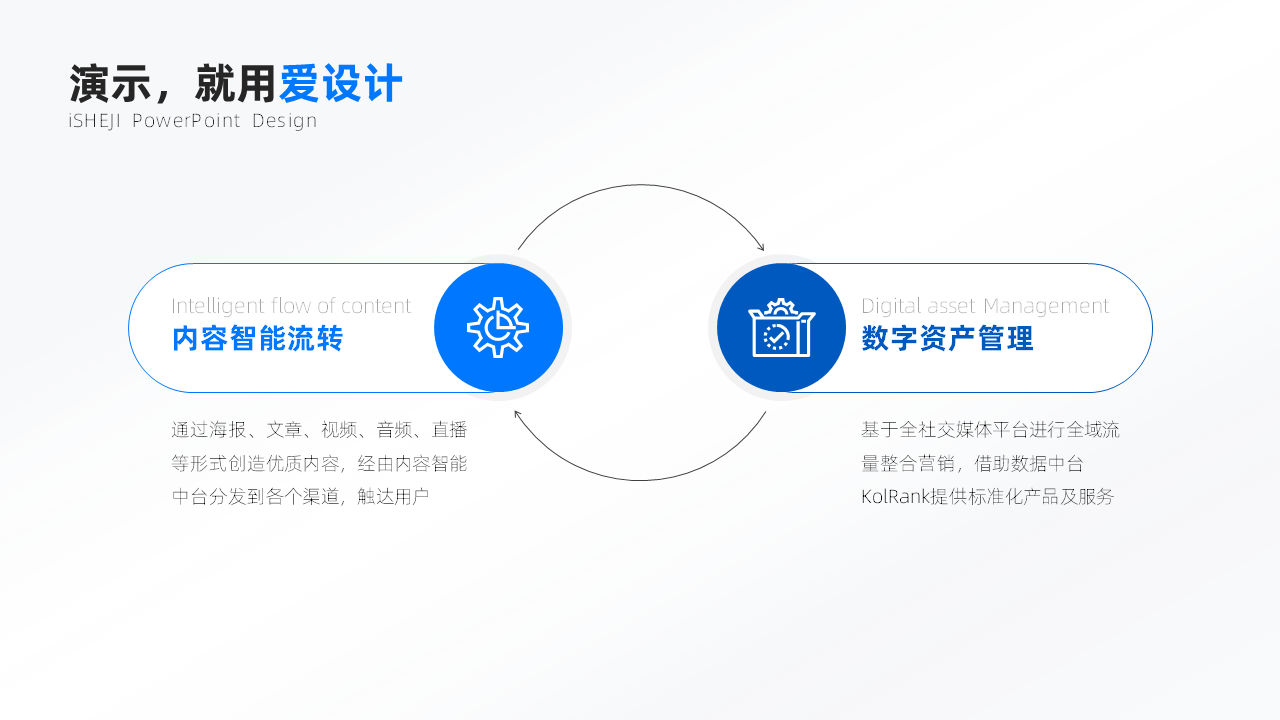 演示，就用爱设计
iSHEJI PowerPoint Design

Intelligent flow of content
内容智能流转

通过海报、文章、视频、音频、直播等形式创造优质内容，经由内容智能中台分发到各个渠道，触达用户

Digital asset Management
数字资产管理

基于全社交媒体平台进行全域流量整合营销，借助数据中台KolRank提供标准化产品及服务